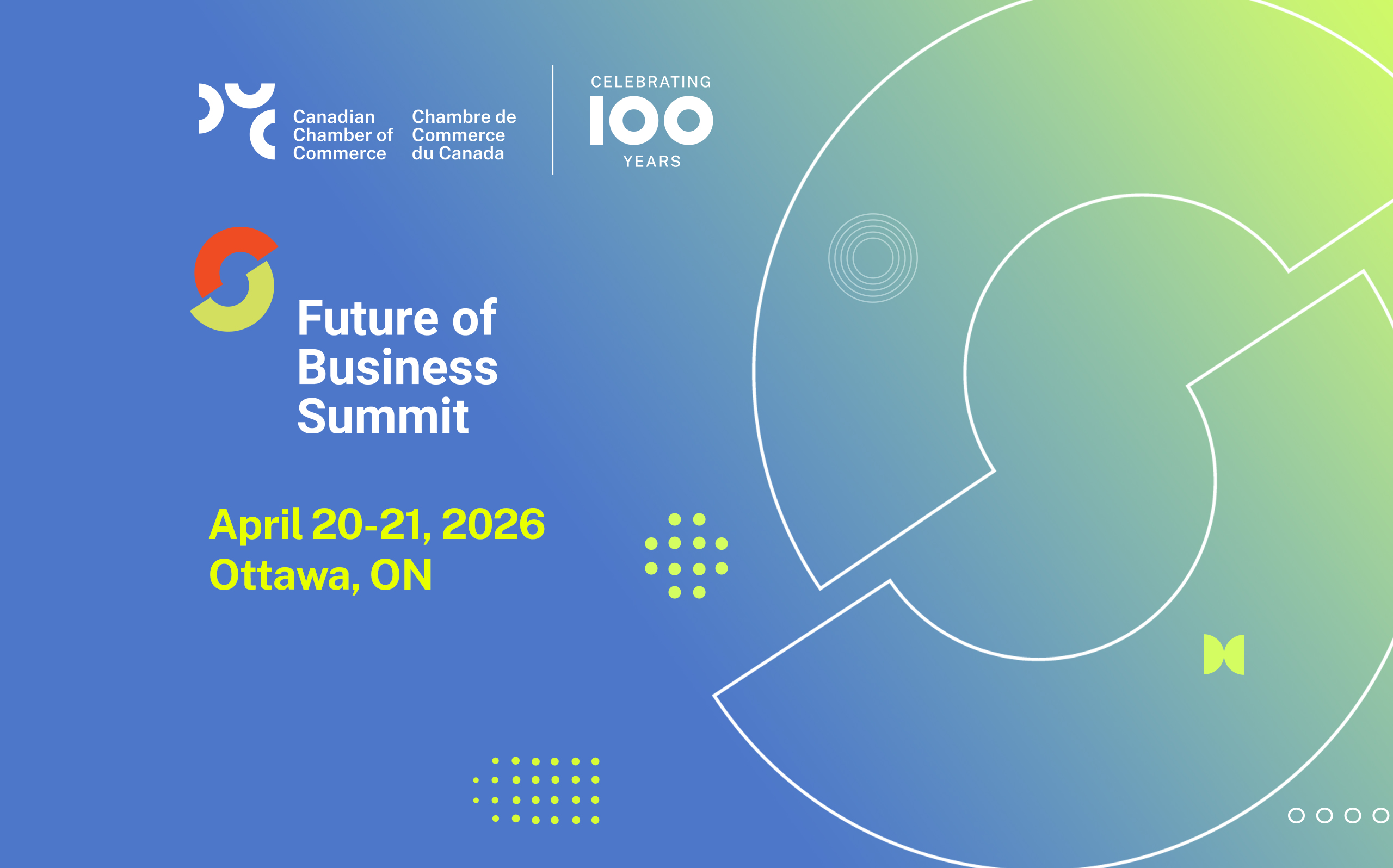 Canadian Chamber of Commerce

Chambre de Commerce du Canada

CELEBRATING 100 YEARS

Future of Business Summit

April 20-21, 2026
Ottawa, ON